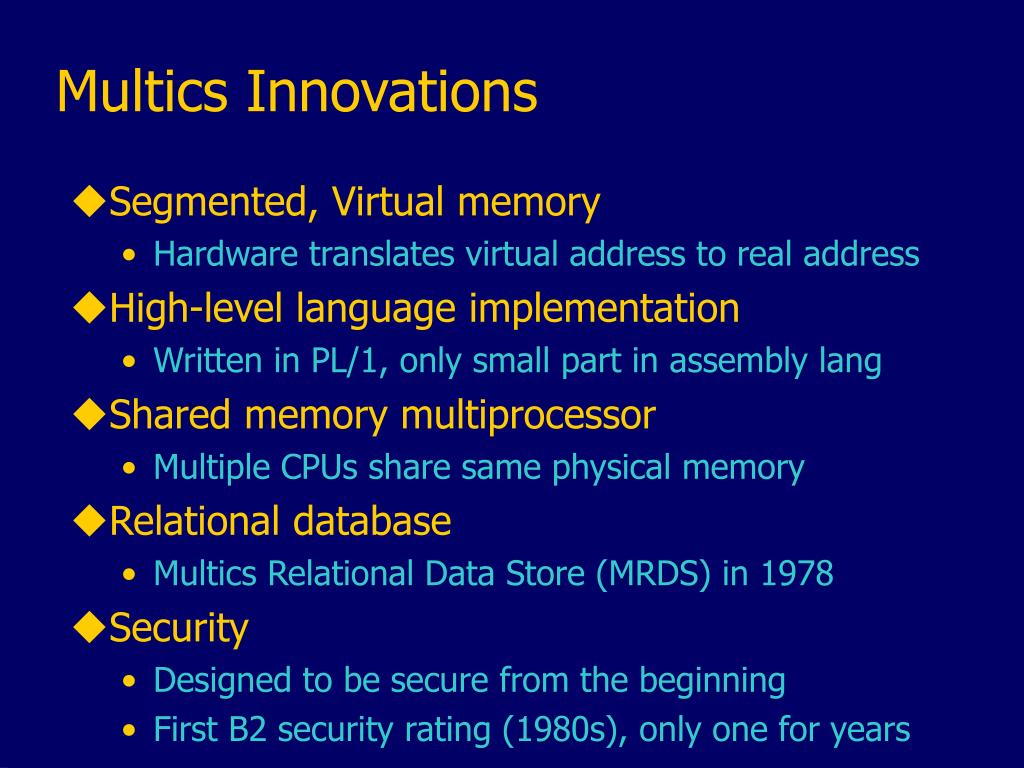 Multics Innovations

◆Segmented, Virtual memory
• Hardware translates virtual address to real address
◆High-level language implementation
• Written in PL/1, only small part in assembly lang
◆Shared memory multiprocessor
• Multiple CPUs share same physical memory
◆Relational database
• Multics Relational Data Store (MRDS) in 1978
◆Security
• Designed to be secure from the beginning
• First B2 security rating (1980s), only one for years